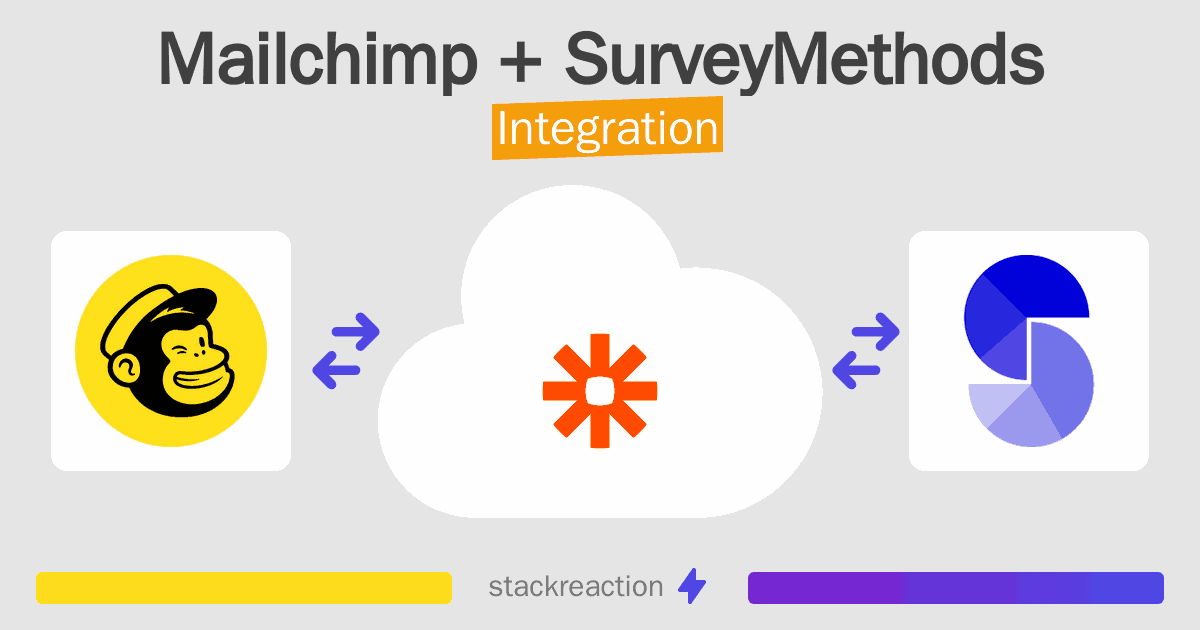 Mailchimp + SurveyMethods
Integration

stackreaction